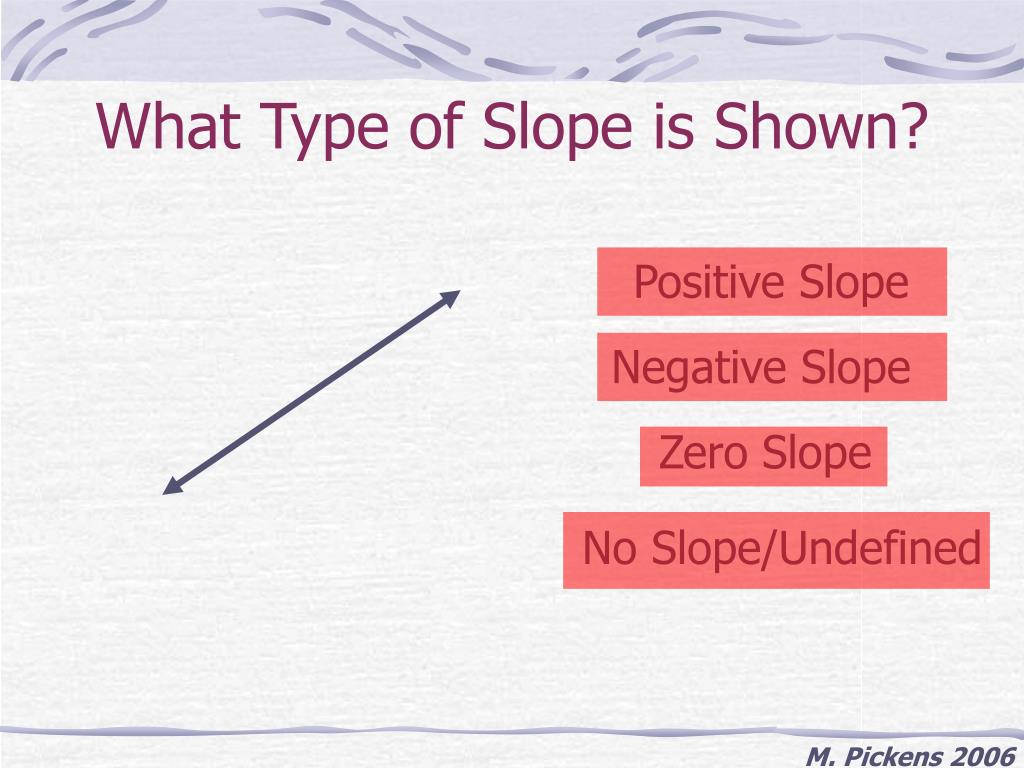 What Type of Slope is Shown?

Positive Slope

Negative Slope

Zero Slope

No Slope/Undefined

M. Pickens 2006